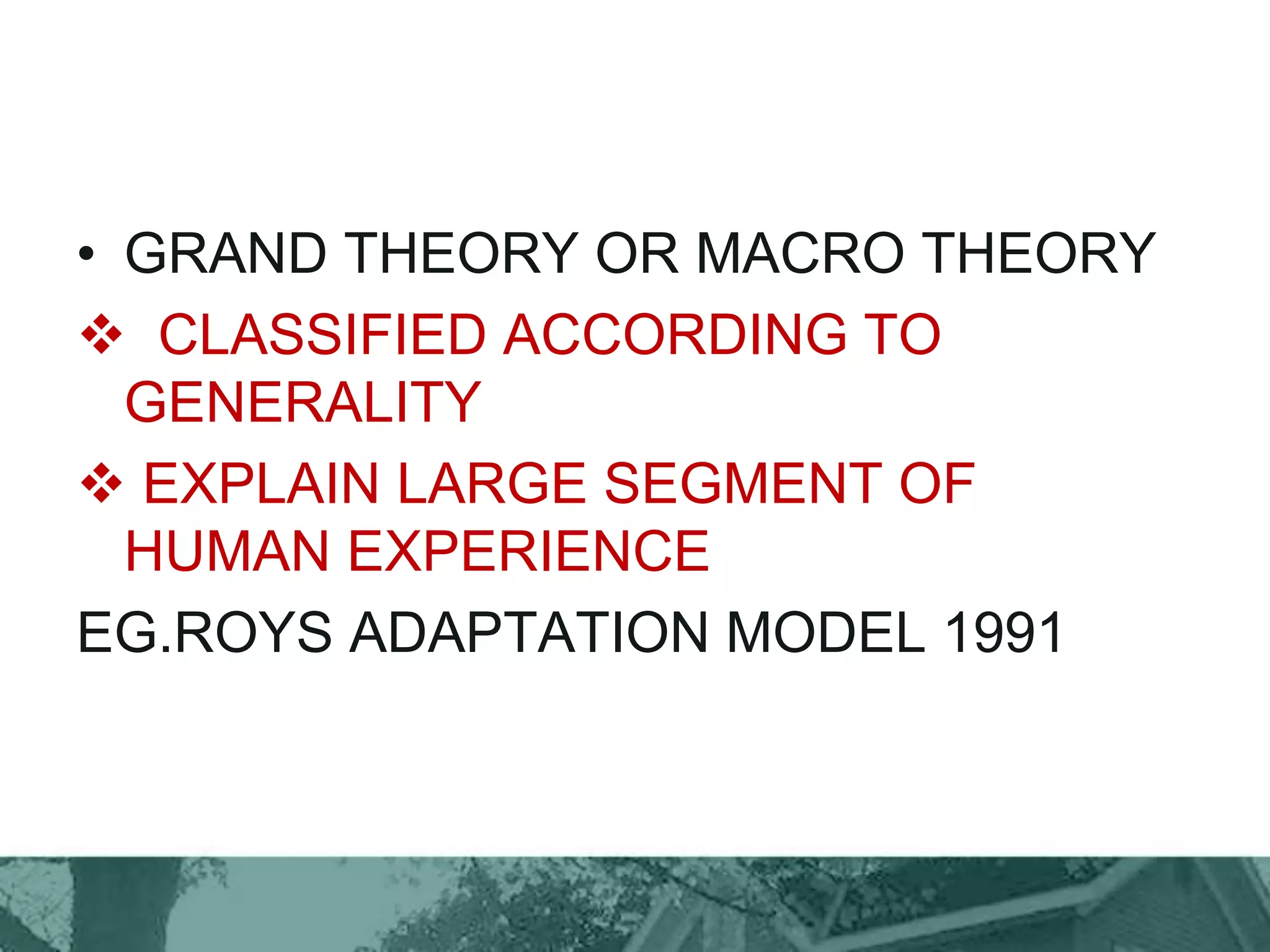 • GRAND THEORY OR MACRO THEORY

❖ CLASSIFIED ACCORDING TO GENERALITY

❖ EXPLAIN LARGE SEGMENT OF HUMAN EXPERIENCE

EG.ROYS ADAPTATION MODEL 1991